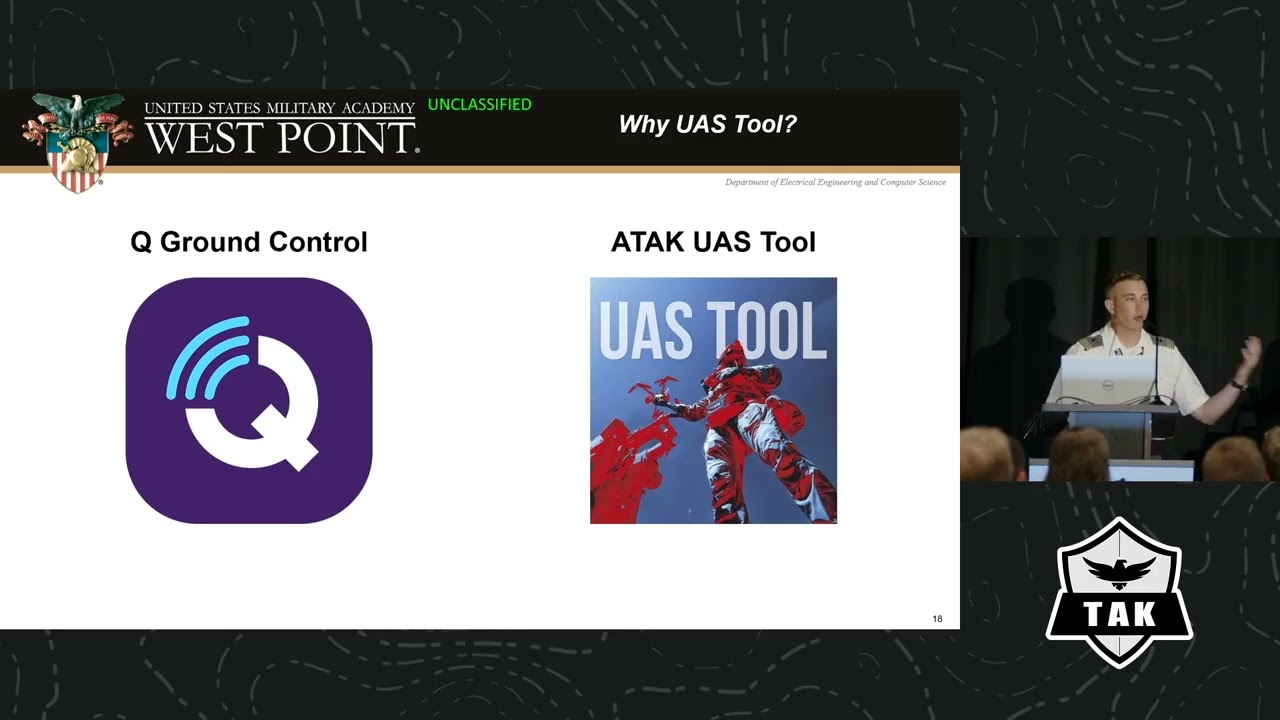 UNITED STATES MILITARY ACADEMY
WEST POINT.

UNCLASSIFIED

Why UAS Tool?

Department of Electrical Engineering and Computer Science

Q Ground Control

ATAK UAS Tool

UAS TOOL

18

TAK